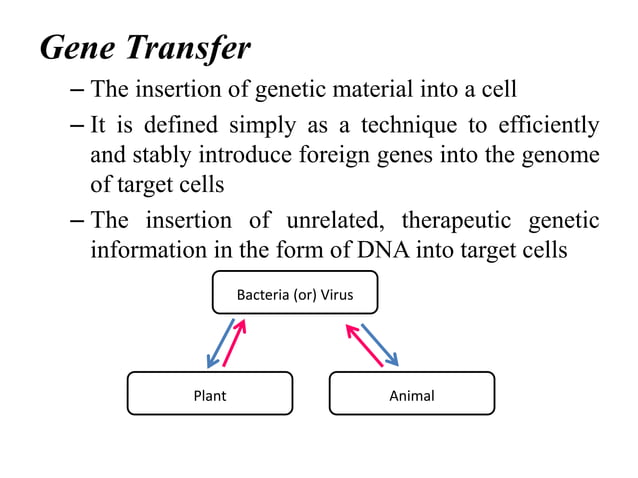 Gene Transfer

– The insertion of genetic material into a cell

– It is defined simply as a technique to efficiently and stably introduce foreign genes into the genome of target cells

– The insertion of unrelated, therapeutic genetic information in the form of DNA into target cells

Bacteria (or) Virus

Plant

Animal